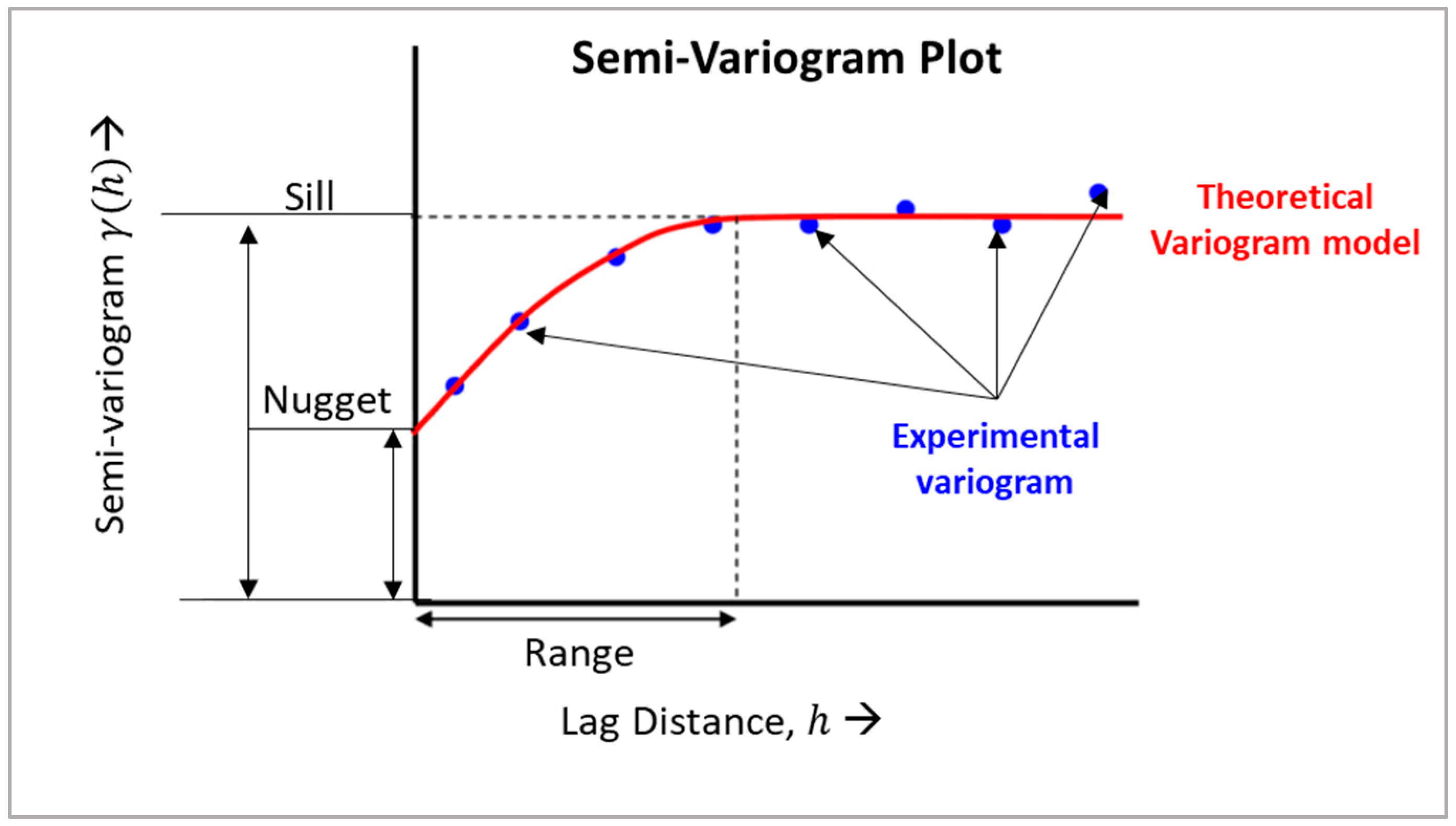 Semi-Variogram Plot

Semi-variogram $\gamma(h) \rightarrow$

Sill

Nugget

Theoretical Variogram model

Experimental variogram

Range

Lag Distance, $h \rightarrow$